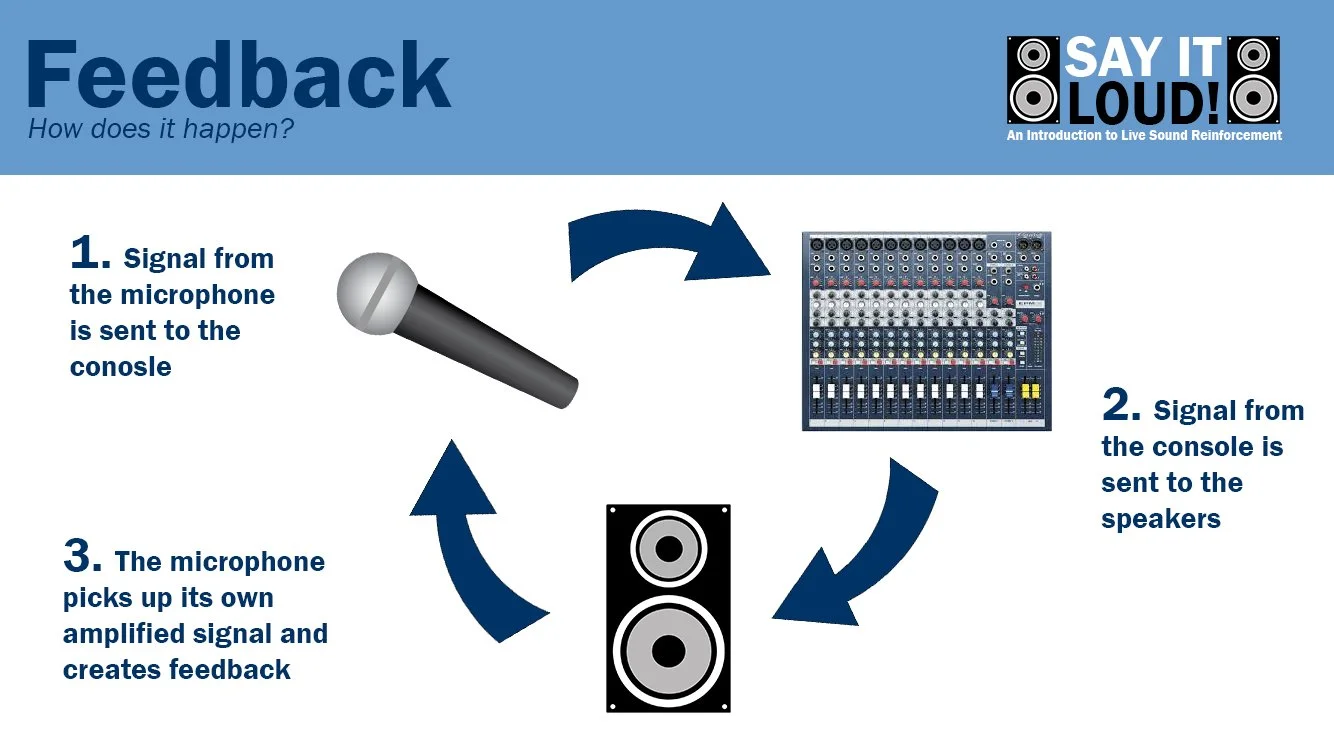 Feedback
How does it happen?

SAY IT LOUD!
An Introduction to Live Sound Reinforcement

1. Signal from the microphone is sent to the conosle

2. Signal from the console is sent to the speakers

3. The microphone picks up its own amplified signal and creates feedback